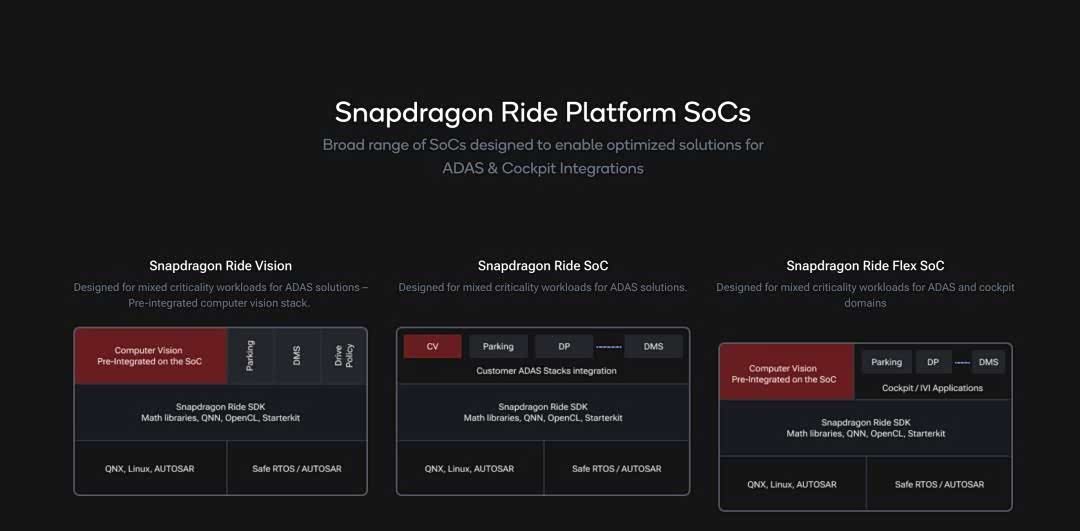 Snapdragon Ride Platform SoCs

Broad range of SoCs designed to enable optimized solutions for ADAS & Cockpit Integrations

Snapdragon Ride Vision

Designed for mixed criticality workloads for ADAS solutions – Pre-integrated computer vision stack.

Computer Vision Pre-Integrated on the SoC

Parking

DMS

Drive Policy

Snapdragon Ride SDK Math libraries, QNN, OpenCL, Starterkit

QNX, Linux, AUTOSAR

Safe RTOS / AUTOSAR

Snapdragon Ride SoC

Designed for mixed criticality workloads for ADAS solutions.

CV

Parking

DP

DMS

Customer ADAS Stacks integration

Snapdragon Ride SDK Math libraries, QNN, OpenCL, Starterkit

QNX, Linux, AUTOSAR

Safe RTOS / AUTOSAR

Snapdragon Ride Flex SoC

Designed for mixed criticality workloads for ADAS and cockpit domains

Computer Vision Pre-Integrated on the SoC

Parking

DP

DMS

Cockpit / IVI Applications

Snapdragon Ride SDK Math libraries, QNN, OpenCL, Starterkit

QNX, Linux, AUTOSAR

Safe RTOS / AUTOSAR